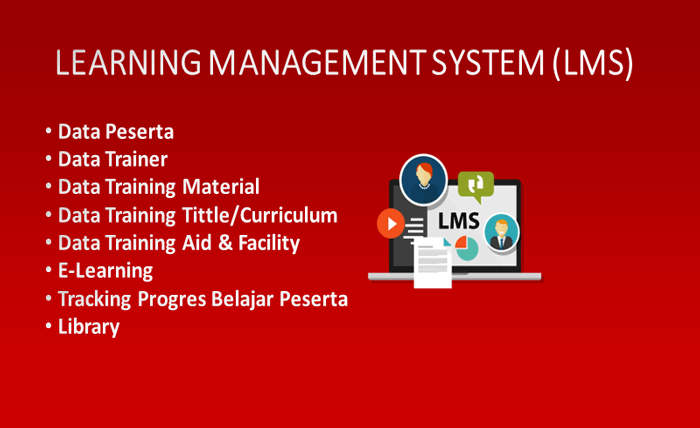 LEARNING MANAGEMENT SYSTEM (LMS)

• Data Peserta
• Data Trainer
• Data Training Material
• Data Training Tittle/Curriculum
• Data Training Aid & Facility
• E-Learning
• Tracking Progres Belajar Peserta
• Library

LMS